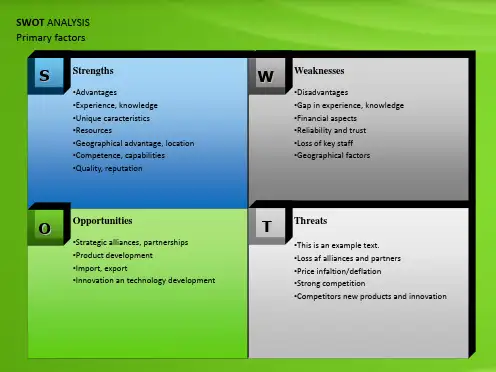 SWOT ANALYSIS
Primary factors

S

Strengths

•Advantages
•Experience, knowledge
•Unique caracteristics
•Resources
•Geographical advantage, location
•Competence, capabilities
•Quality, reputation

W

Weaknesses

•Disadvantages
•Gap in experience, knowledge
•Financial aspects
•Reliability and trust
•Loss of key staff
•Geographical factors

O

Opportunities

•Strategic alliances, partnerships
•Product development
•Import, export
•Innovation an technology development

T

Threats

•This is an example text.
•Loss af alliances and partners
•Price infaltion/deflation
•Strong competition
•Competitors new products and innovation